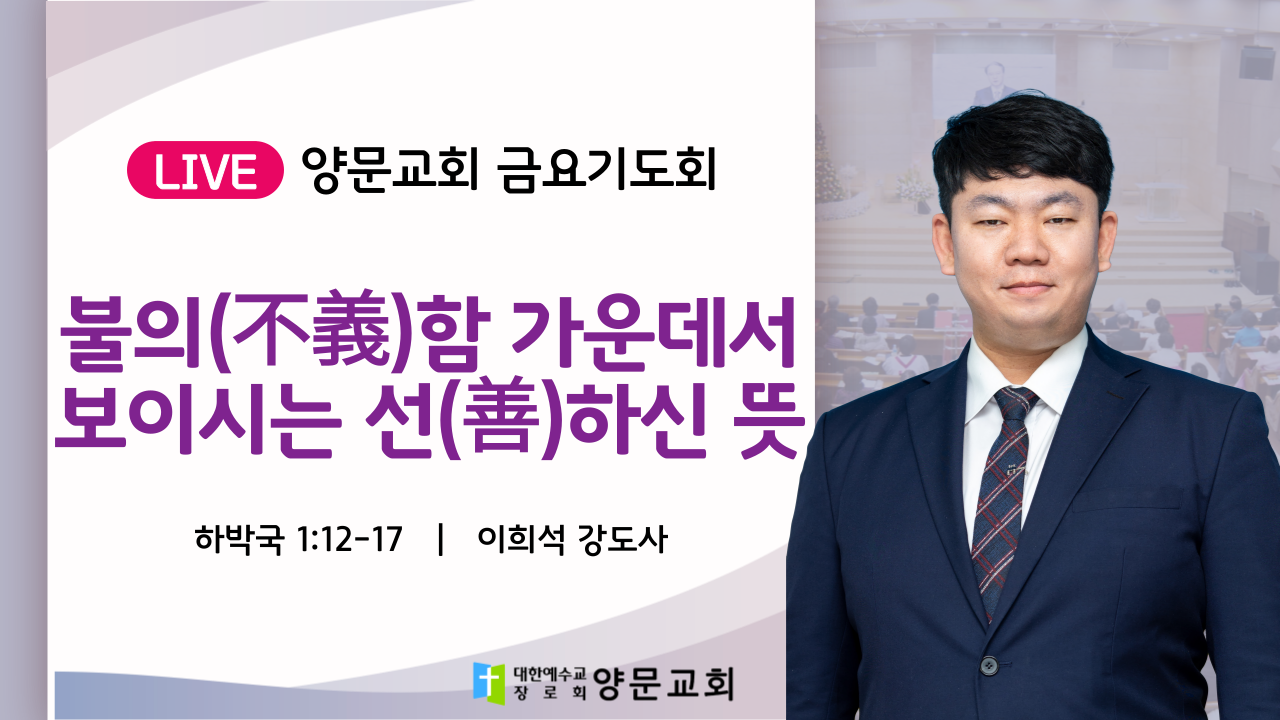 LIVE 양문교회 금요기도회

불의(不義)함 가운데서 보이시는 선(善)하신 뜻

하박국 1:12-17 | 이희석 강도사

대한예수교 장로회 양문교회